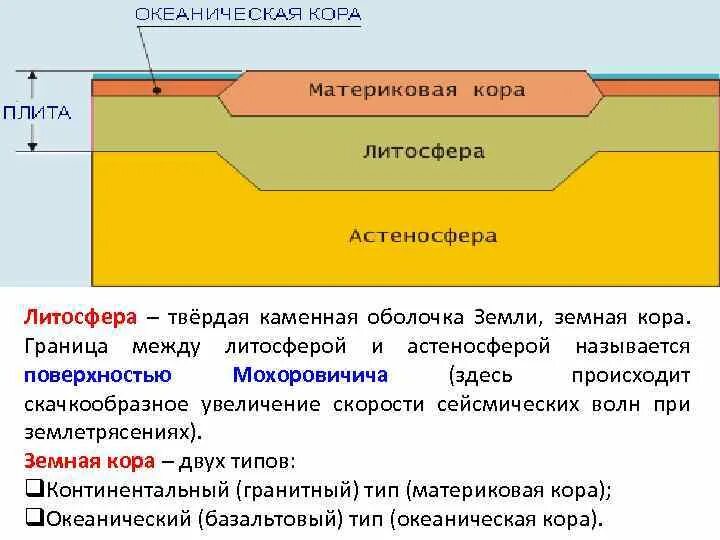 ОКЕАНИЧЕСКАЯ КОРА

ПЛИТА

Материковая кора

Литосфера

Астеносфера

Литосфера – твёрдая каменная оболочка Земли, земная кора. Граница между литосферой и астеносферой называется поверхностью Мохоровичича (здесь происходит скачкообразное увеличение скорости сейсмических волн при землетрясениях).

Земная кора – двух типов:
❑Континентальный (гранитный) тип (материковая кора);
❑Океанический (базальтовый) тип (океаническая кора).